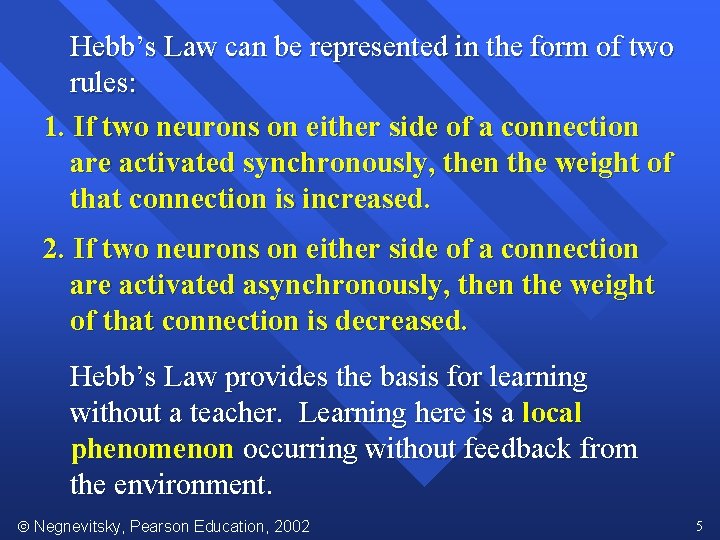 Hebb's Law can be represented in the form of two rules:

1. If two neurons on either side of a connection are activated synchronously, then the weight of that connection is increased.

2. If two neurons on either side of a connection are activated asynchronously, then the weight of that connection is decreased.

Hebb's Law provides the basis for learning without a teacher.  Learning here is a local phenomenon occurring without feedback from the environment.

© Negnevitsky, Pearson Education, 2002

5